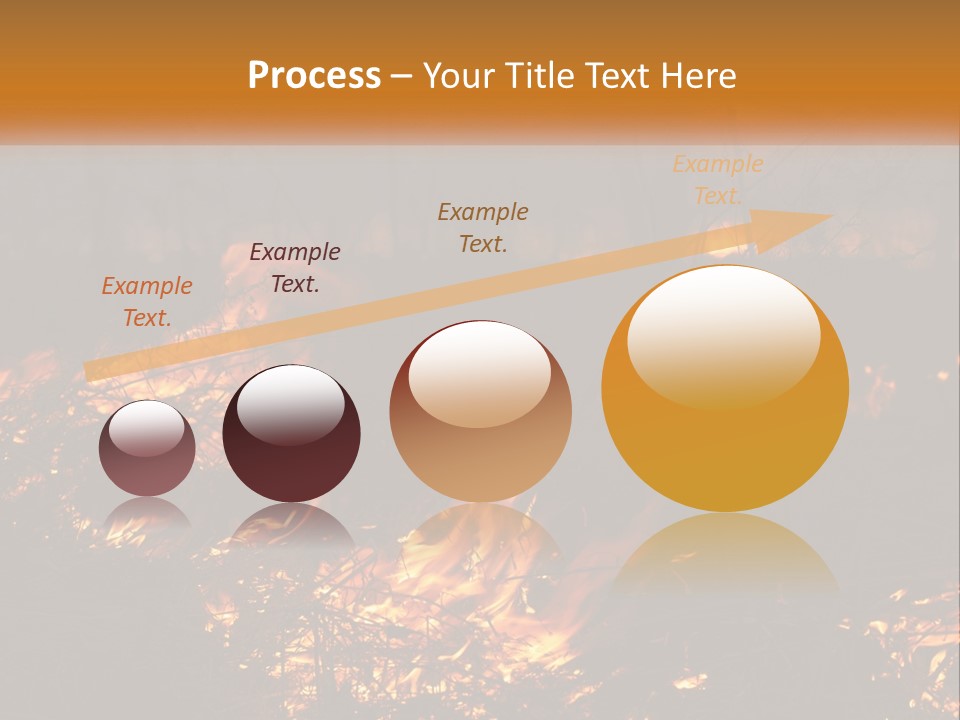 Process – Your Title Text Here

Example Text.

Example Text.

Example Text.

Example Text.